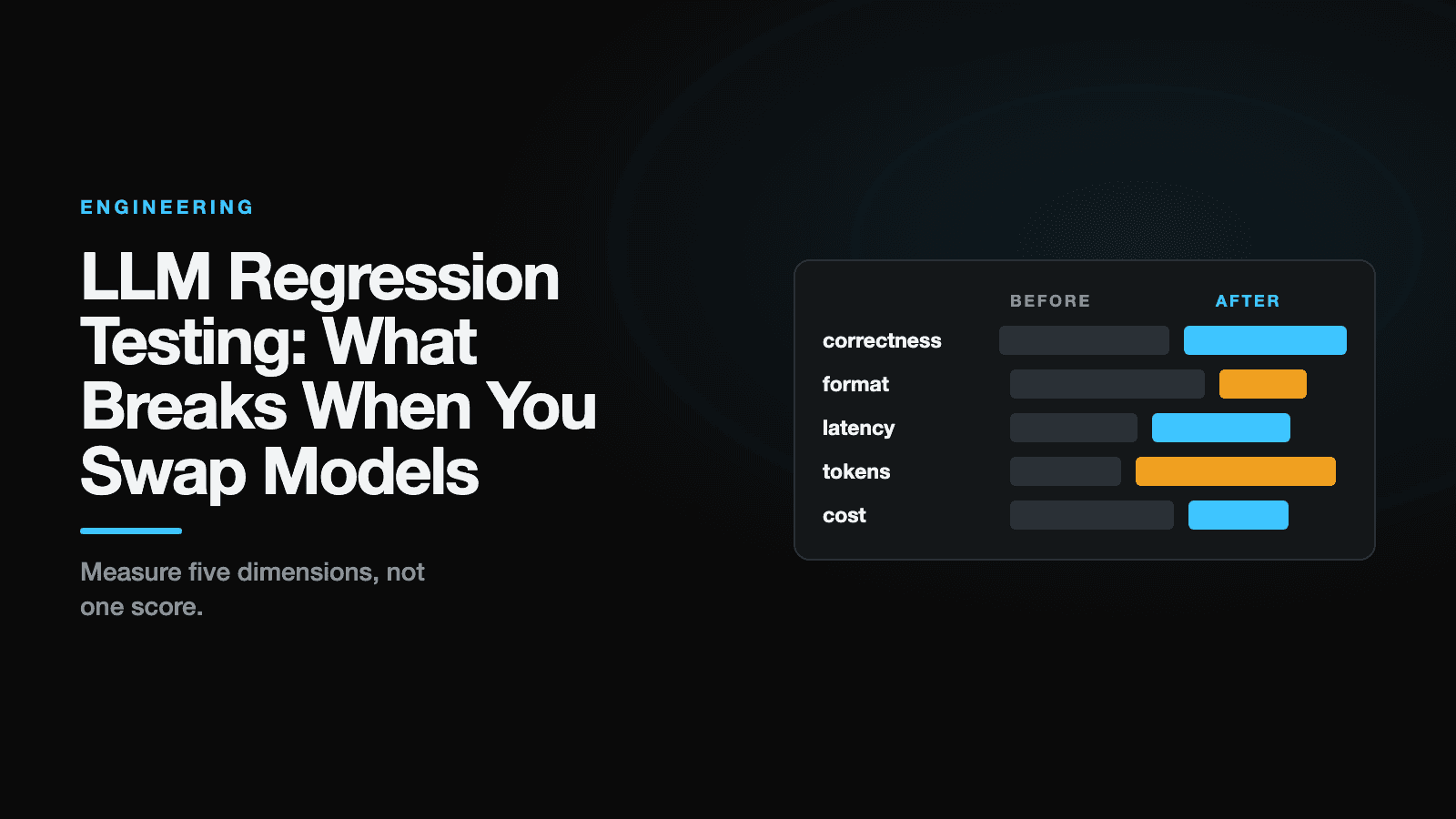 ENGINEERING

LLM Regression Testing: What Breaks When You Swap Models

Measure five dimensions, not one score.

BEFORE AFTER
correctness
format
latency
tokens
cost